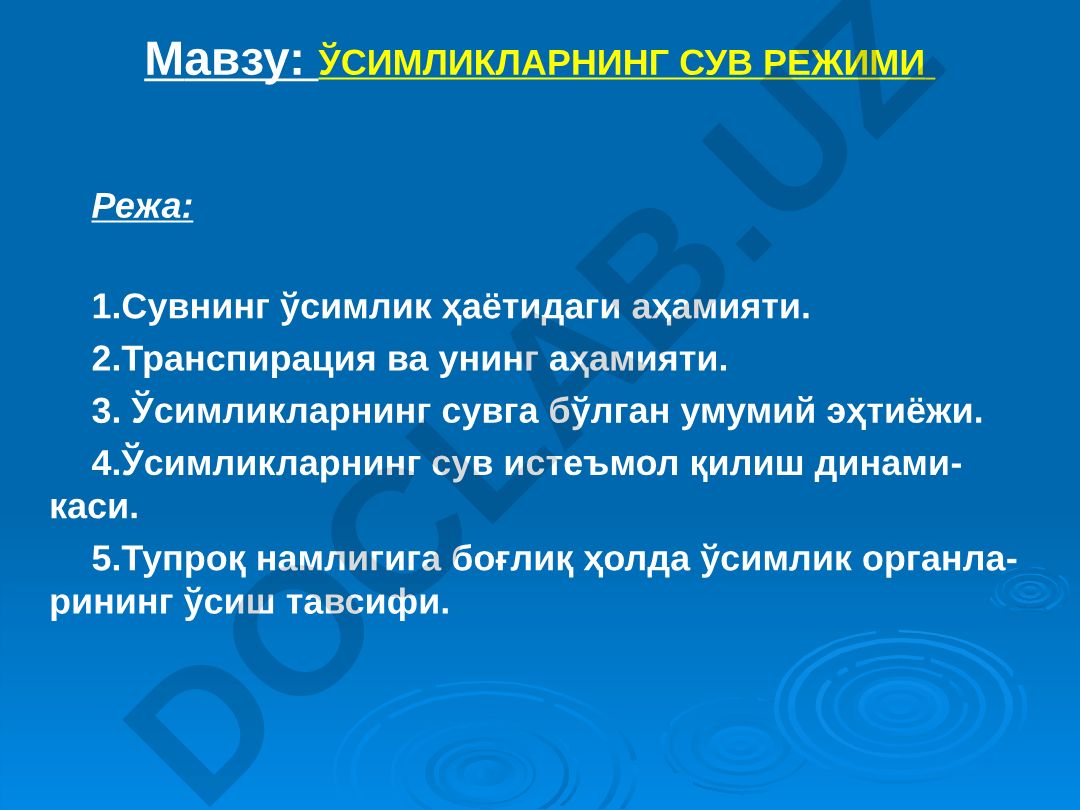 Мавзу: ЎСИМЛИКЛАРНИНГ СУВ РЕЖИМИ

Режа:

1.Сувнинг ўсимлик ҳаётидаги аҳамияти.

2.Транспирация ва унинг аҳамияти.

3. Ўсимликларнинг сувга бўлган умумий эҳтиёжи.

4.Ўсимликларнинг сув истеъмол қилиш динамикаси.

5.Тупроқ намлигига боғлиқ ҳолда ўсимлик органларининг ўсиш тавсифи.

DOCLAB.UZ